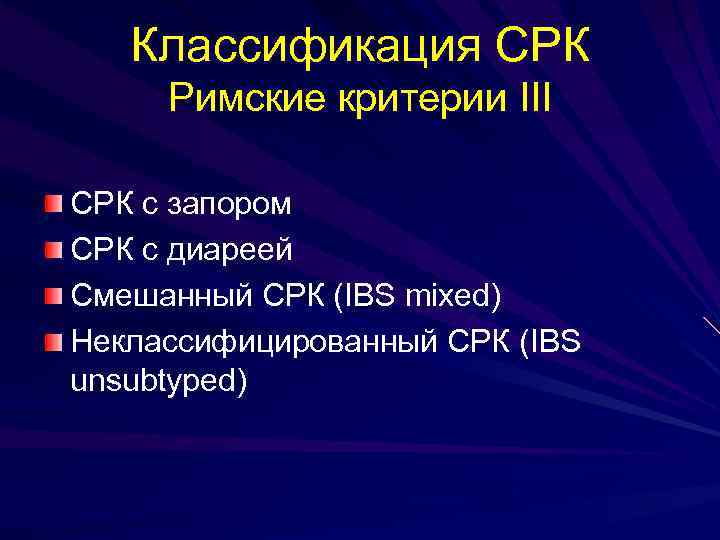 Классификация СРК
Римские критерии III

СРК с запором
СРК с диареей
Смешанный СРК (IBS mixed)
Неклассифицированный СРК (IBS unsubtyped)